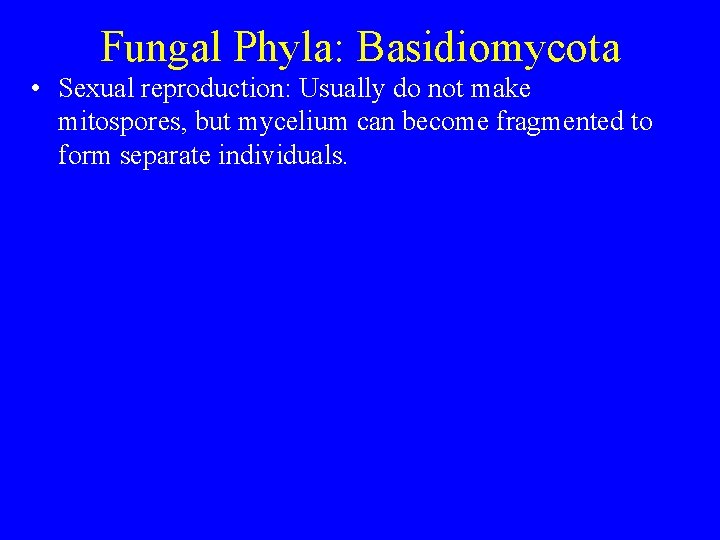 Fungal Phyla: Basidiomycota

• Sexual reproduction: Usually do not make mitospores, but mycelium can become fragmented to form separate individuals.